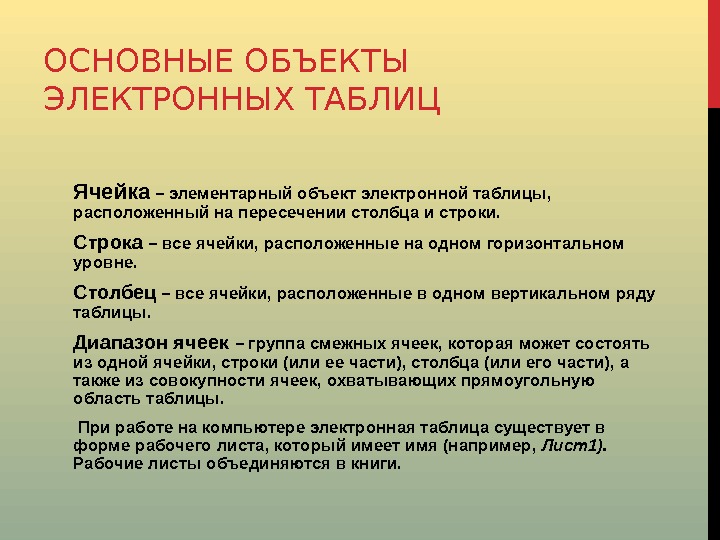 ОСНОВНЫЕ ОБЪЕКТЫ ЭЛЕКТРОННЫХ ТАБЛИЦ

Ячейка – элементарный объект электронной таблицы, расположенный на пересечении столбца и строки.

Строка – все ячейки, расположенные на одном горизонтальном уровне.

Столбец – все ячейки, расположенные в одном вертикальном ряду таблицы.

Диапазон ячеек – группа смежных ячеек, которая может состоять из одной ячейки, строки (или ее части), столбца (или его части), а также из совокупности ячеек, охватывающих прямоугольную область таблицы.

При работе на компьютере электронная таблица существует в форме рабочего листа, который имеет имя (например, Лист1). Рабочие листы объединяются в книги.